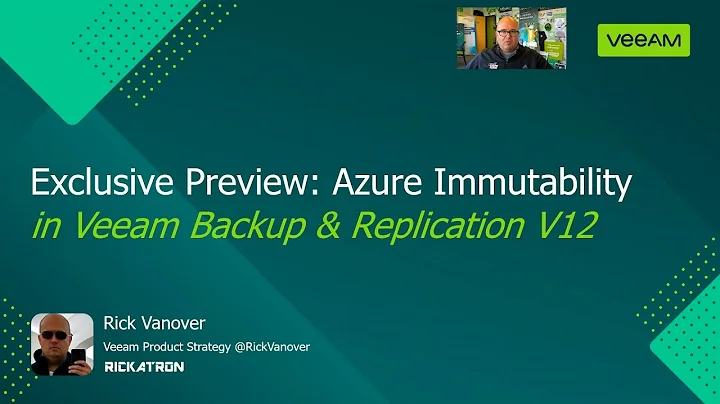 VEEAM

Exclusive Preview: Azure Immutability
in Veeam Backup & Replication V12

Rick Vanover
Veeam Product Strategy @RickVanover
RICKATRON